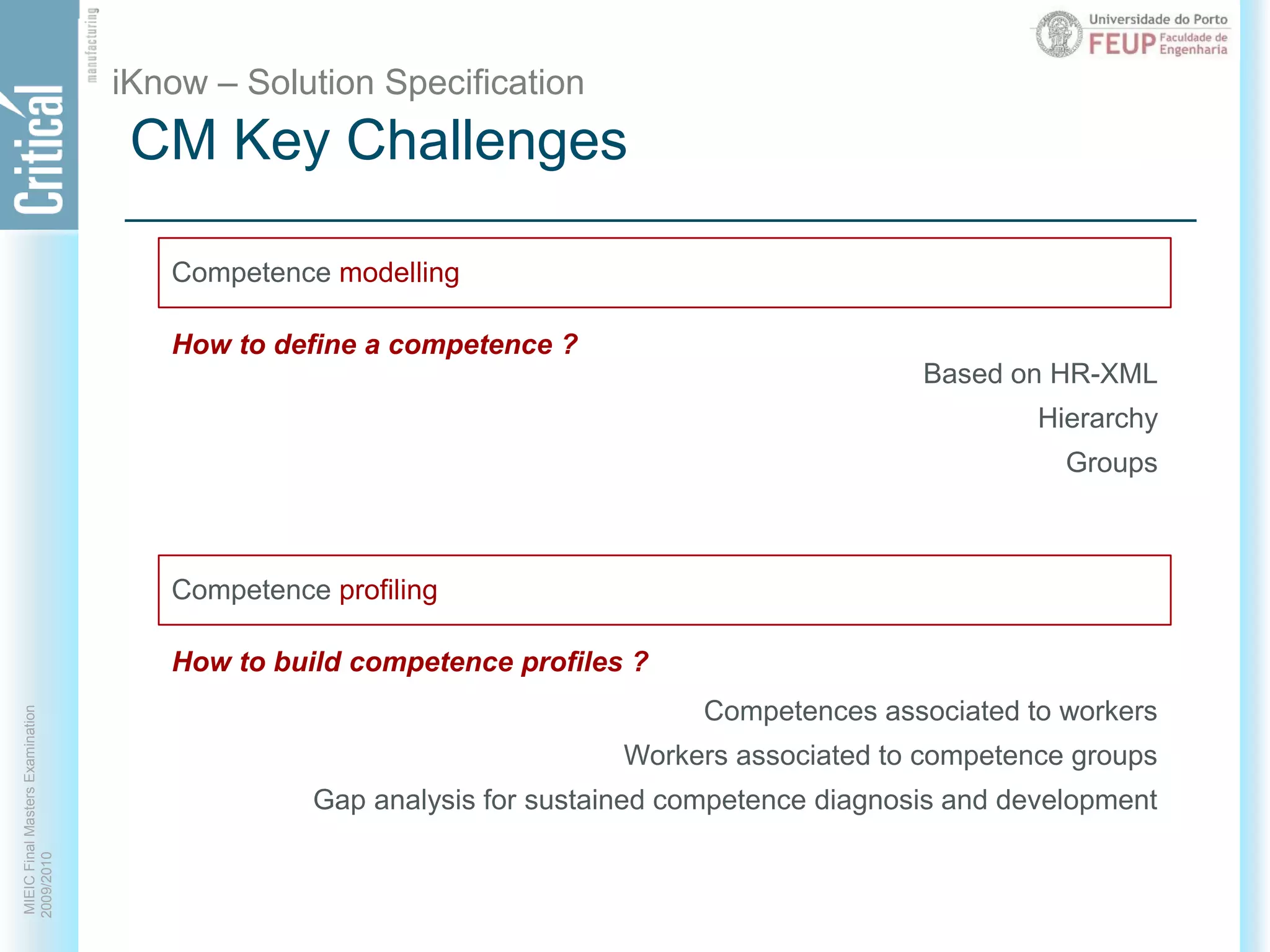 Critical manufacturing

Universidade do Porto
FEUP Faculdade de Engenharia

iKnow – Solution Specification

CM Key Challenges

Competence modelling

How to define a competence ?

Based on HR-XML

Hierarchy

Groups

Competence profiling

How to build competence profiles ?

Competences associated to workers

Workers associated to competence groups

Gap analysis for sustained competence diagnosis and development

MIEIC Final Masters Examination
2009/2010